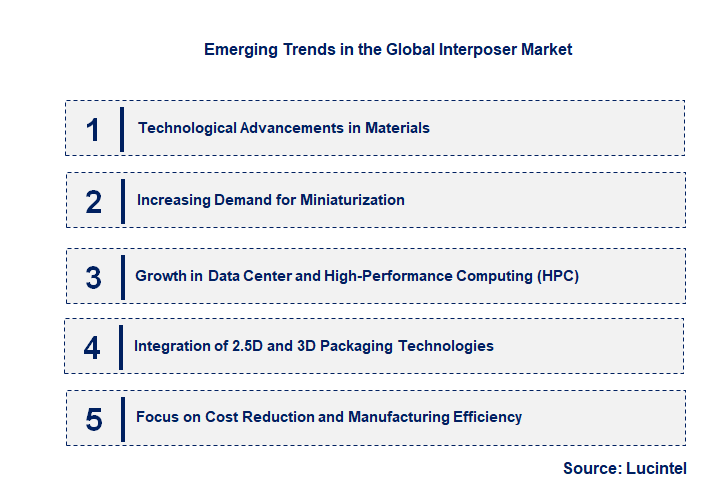 Emerging Trends in the Global Interposer Market

1 Technological Advancements in Materials

2 Increasing Demand for Miniaturization

3 Growth in Data Center and High-Performance Computing (HPC)

4 Integration of 2.5D and 3D Packaging Technologies

5 Focus on Cost Reduction and Manufacturing Efficiency

Source: Lucintel